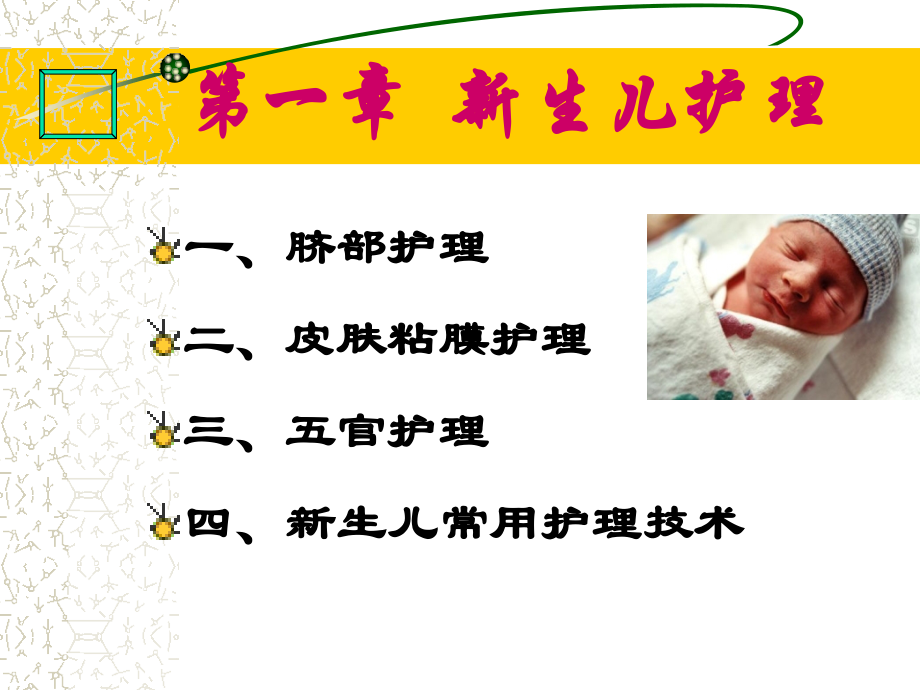 第一章 新生儿护理

一、脐部护理

二、皮肤粘膜护理

三、五官护理

四、新生儿常用护理技术